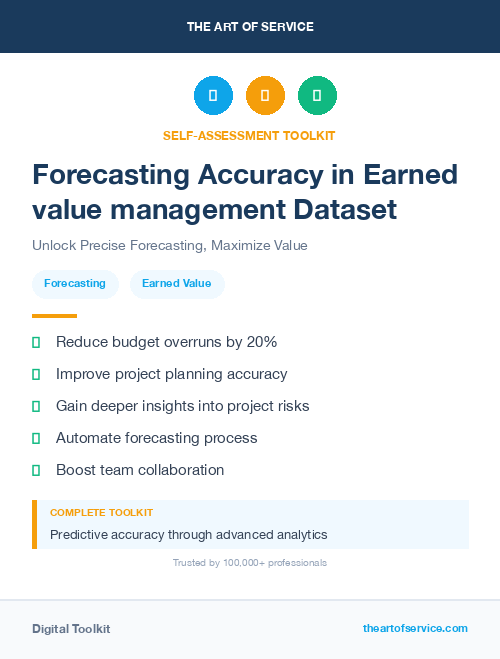 THE ART OF SERVICE

SELF-ASSESSMENT TOOLKIT

Forecasting Accuracy in Earned value management Dataset

Unlock Precise Forecasting, Maximize Value

Forecasting

Earned Value

Reduce budget overruns by 20%

Improve project planning accuracy

Gain deeper insights into project risks

Automate forecasting process

Boost team collaboration

COMPLETE TOOLKIT

Predictive accuracy through advanced analytics

Trusted by 100,000+ professionals

Digital Toolkit

theartofservice.com